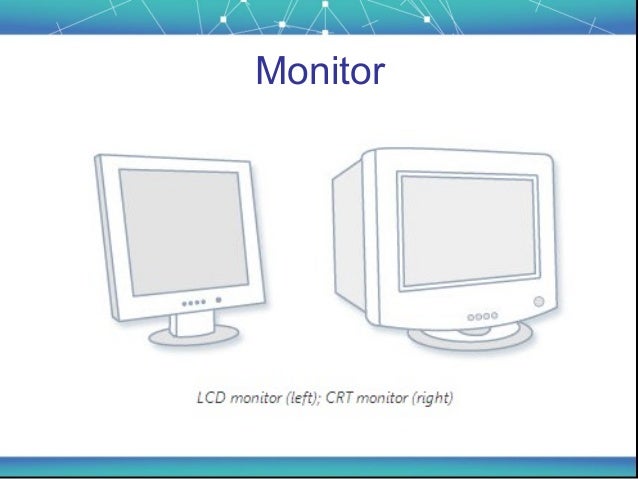 Monitor

LCD monitor (left); CRT monitor (right)